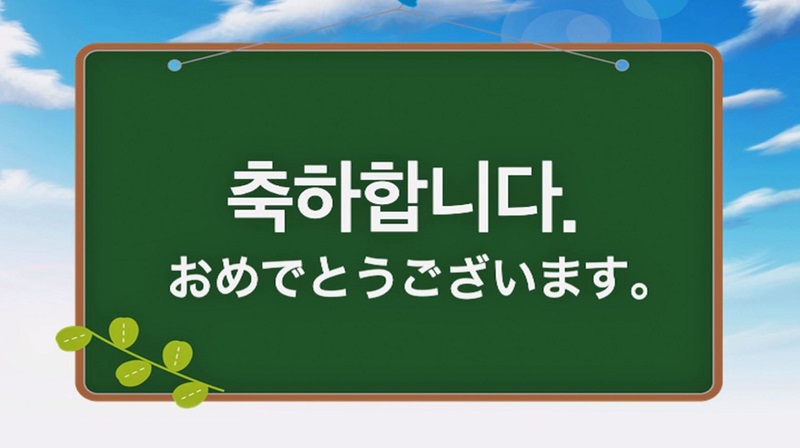 축하합니다.
おめでとうございます。